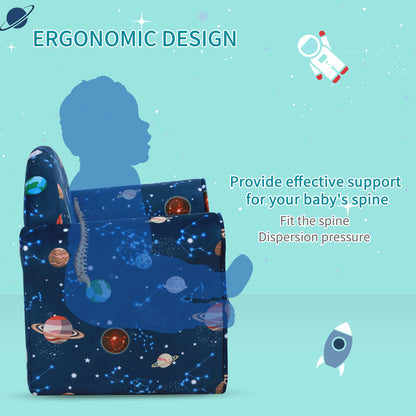 ERGONOMIC DESIGN

Provide effective support for your baby's spine

Fit the spine
Dispersion pressure